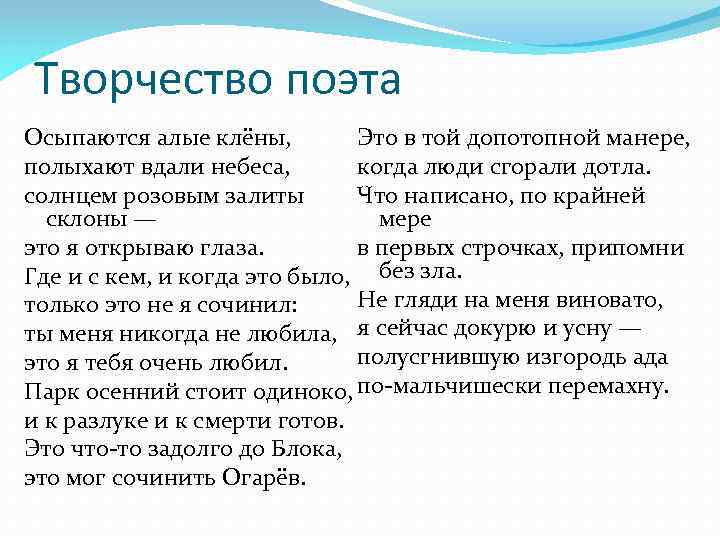 Творчество поэта

Осыпаются алые клёны,
полыхают вдали небеса,
солнцем розовым залиты склоны —
это я открываю глаза.
Где и с кем, и когда это было,
только это не я сочинил:
ты меня никогда не любила,
это я тебя очень любил.
Парк осенний стоит одиноко,
и к разлуке и к смерти готов.
Это что-то задолго до Блока,
это мог сочинить Огарёв.

Это в той допотопной манере,
когда люди сгорали дотла.
Что написано, по крайней мере
в первых строчках, припомни без зла.
Не гляди на меня виновато,
я сейчас докурю и усну —
полусгнившую изгородь ада
по-мальчишески перемахну.